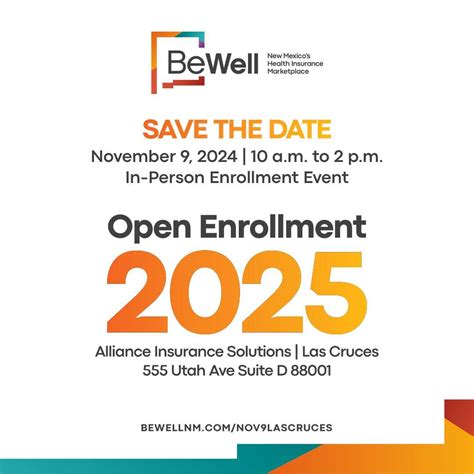 BeWell New Mexico's Health Insurance Marketplace

SAVE THE DATE
November 9, 2024 | 10 a.m. to 2 p.m.
In-Person Enrollment Event

Open Enrollment
2025

Alliance Insurance Solutions | Las Cruces
555 Utah Ave Suite D 88001

BEWELLNM.COM/NOV9LASCRUCES